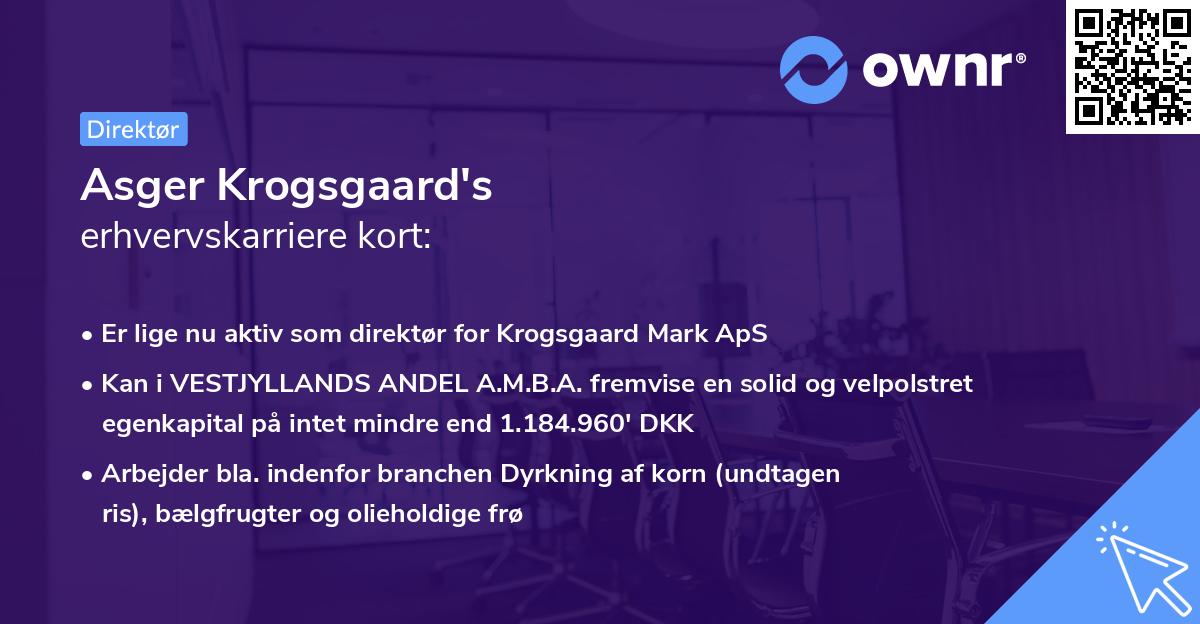 ownr®

Direktør

Asger Krogsgaard's
erhvervskarriere kort:

• Er lige nu aktiv som direktør for Krogsgaard Mark ApS
• Kan i VESTJYLLANDS ANDEL A.M.B.A. fremvise en solid og velpolstret egenkapital på intet mindre end 1.184.960' DKK
• Arbejder bla. indenfor branchen Dyrkning af korn (undtagen ris), bælgfrugter og olieholdige frø